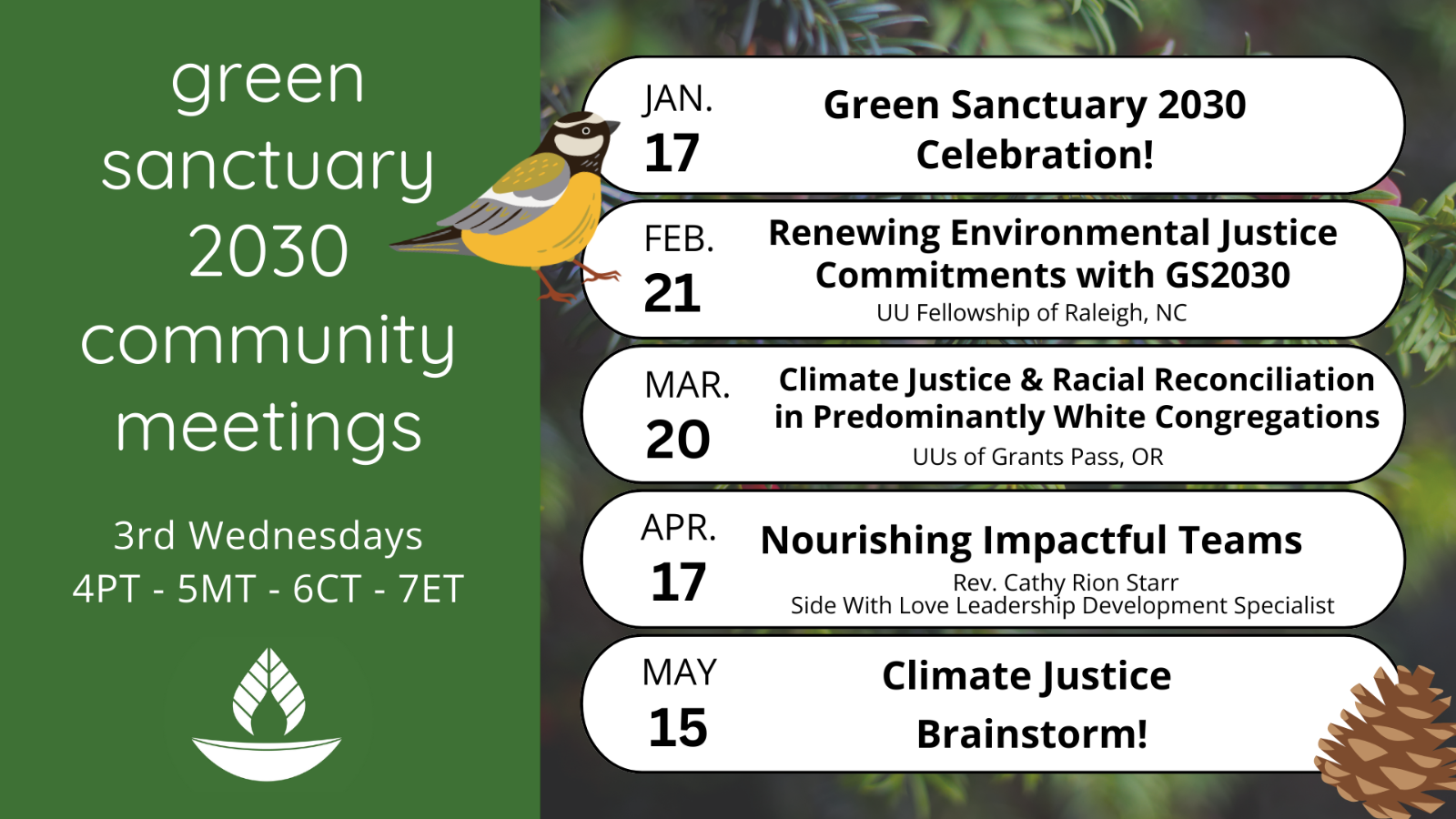 green sanctuary 2030 community meetings

3rd Wednesdays
4PT - 5MT - 6CT - 7ET

JAN. 17 Green Sanctuary 2030 Celebration!

FEB. 21 Renewing Environmental Justice Commitments with GS2030
UU Fellowship of Raleigh, NC

MAR. 20 Climate Justice & Racial Reconciliation in Predominantly White Congregations
UUs of Grants Pass, OR

APR. 17 Nourishing Impactful Teams
Rev. Cathy Rion Starr
Side With Love Leadership Development Specialist

MAY 15 Climate Justice Brainstorm!